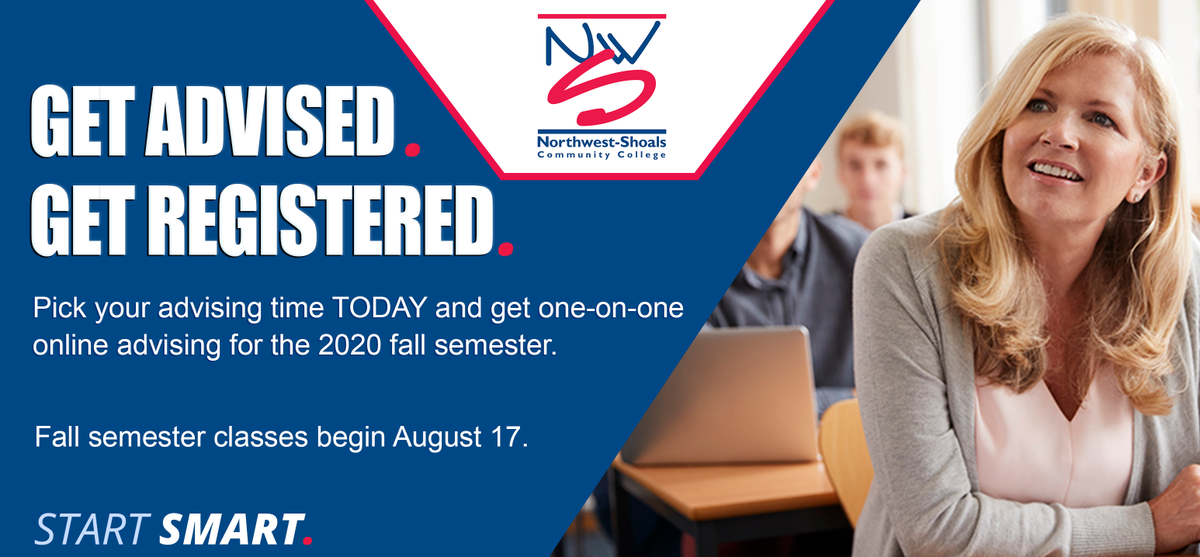 NW S
Northwest-Shoals
Community College

GET ADVISED.
GET REGISTERED.

Pick your advising time TODAY and get one-on-one online advising for the 2020 fall semester.

Fall semester classes begin August 17.

START SMART.